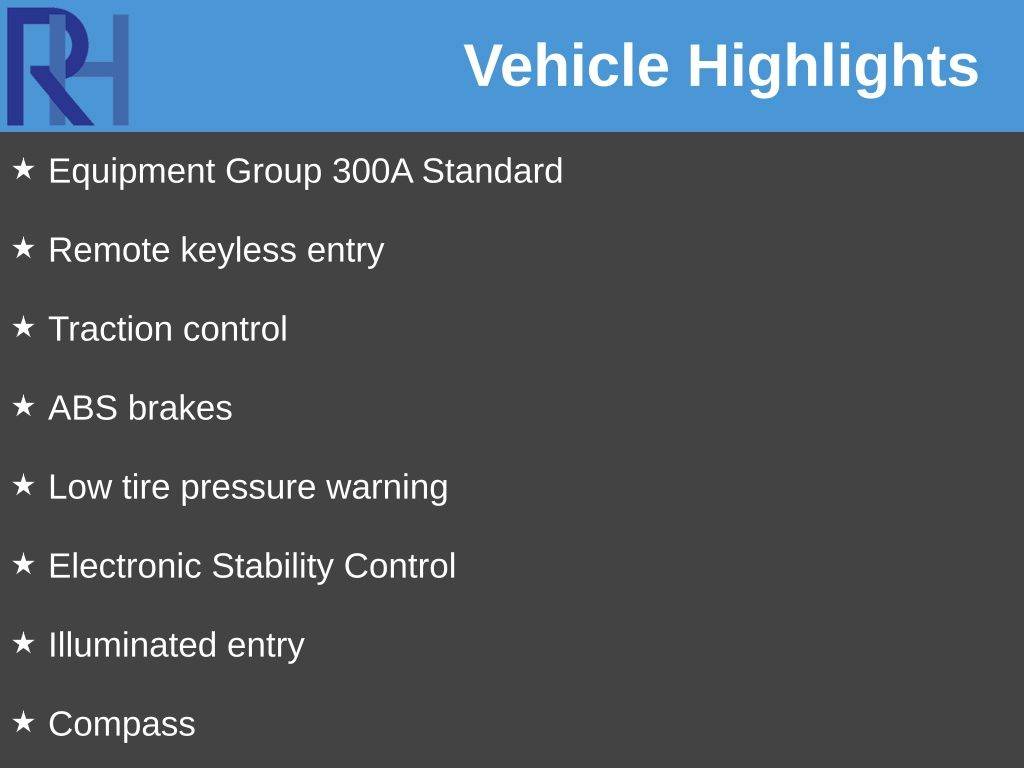 RH

Vehicle Highlights

★ Equipment Group 300A Standard

★ Remote keyless entry

★ Traction control

★ ABS brakes

★ Low tire pressure warning

★ Electronic Stability Control

★ Illuminated entry

★ Compass